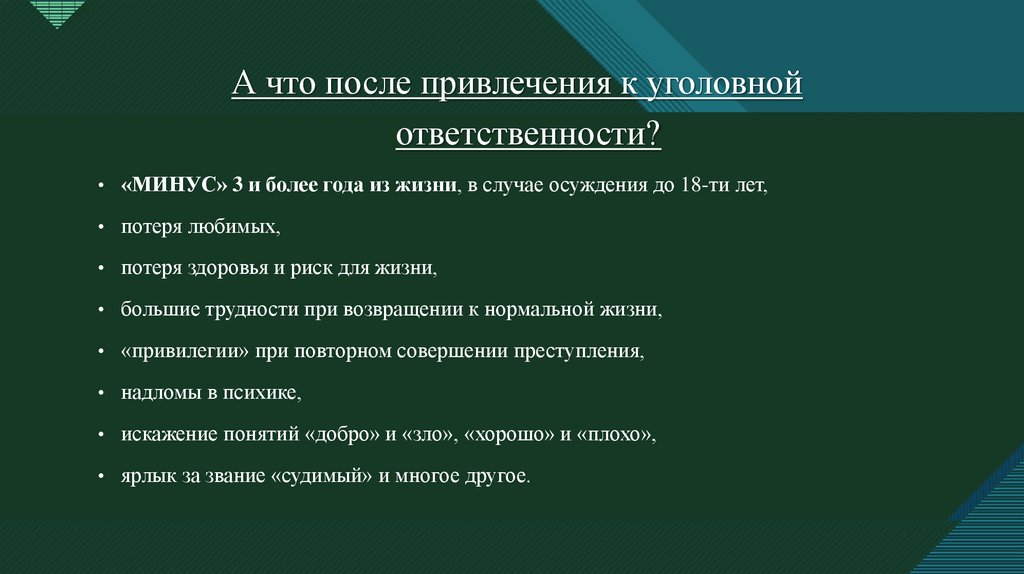 А что после привлечения к уголовной ответственности?

• «МИНУС» 3 и более года из жизни, в случае осуждения до 18-ти лет,
• потеря любимых,
• потеря здоровья и риск для жизни,
• большие трудности при возвращении к нормальной жизни,
• «привилегии» при повторном совершении преступления,
• надломы в психике,
• искажение понятий «добро» и «зло», «хорошо» и «плохо»,
• ярлык за звание «судимый» и многое другое.